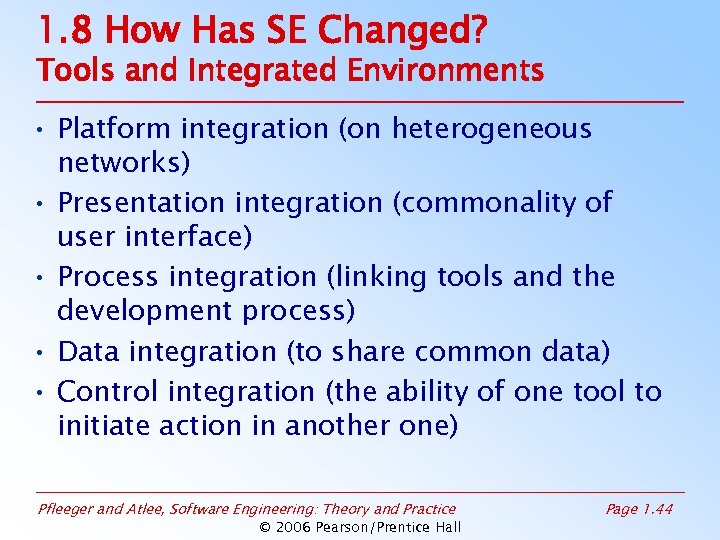 1.8 How Has SE Changed?
Tools and Integrated Environments

• Platform integration (on heterogeneous networks)
• Presentation integration (commonality of user interface)
• Process integration (linking tools and the development process)
• Data integration (to share common data)
• Control integration (the ability of one tool to initiate action in another one)

Pfleeger and Atlee, Software Engineering: Theory and Practice
Page 1.44
© 2006 Pearson/Prentice Hall